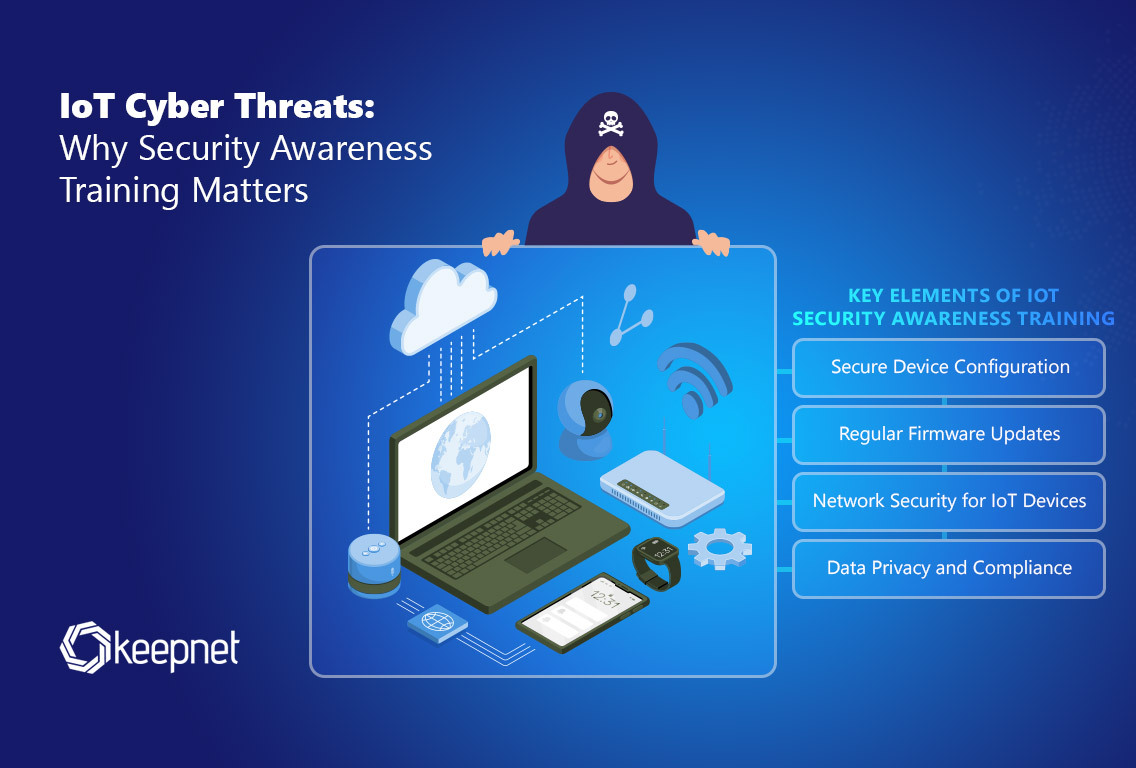 IoT Cyber Threats:
Why Security Awareness Training Matters

KEY ELEMENTS OF IOT SECURITY AWARENESS TRAINING

Secure Device Configuration

Regular Firmware Updates

Network Security for IoT Devices

Data Privacy and Compliance

12:31

12:31

keepnet